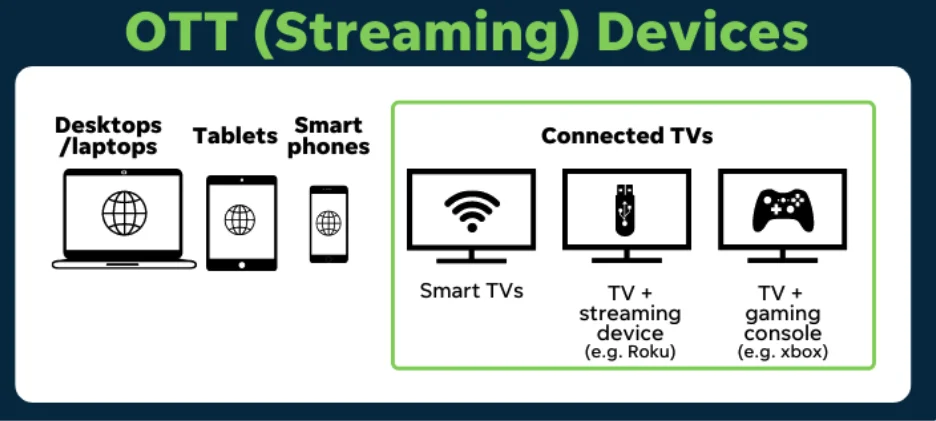 OTT (Streaming) Devices

Desktops /laptops

Tablets

Smart phones

Connected TVs

Smart TVs

TV + streaming device (e.g. Roku)

TV + gaming console (e.g. xbox)